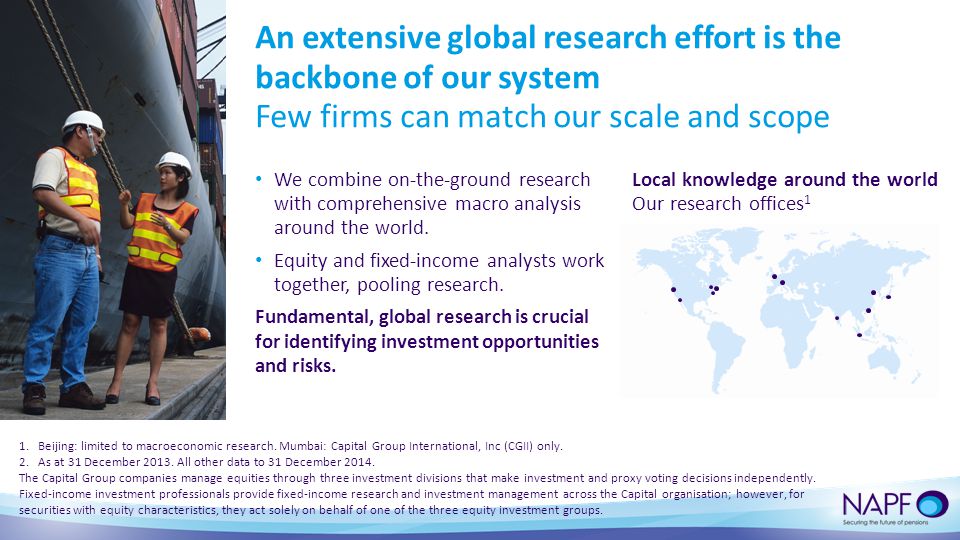 An extensive global research effort is the backbone of our system
Few firms can match our scale and scope

• We combine on-the-ground research with comprehensive macro analysis around the world.

• Equity and fixed-income analysts work together, pooling research.

Fundamental, global research is crucial for identifying investment opportunities and risks.

Local knowledge around the world
Our research offices$^1$

1. Beijing: limited to macroeconomic research. Mumbai: Capital Group International, Inc (CGII) only.
2. As at 31 December 2013. All other data to 31 December 2014.
The Capital Group companies manage equities through three investment divisions that make investment and proxy voting decisions independently. Fixed-income investment professionals provide fixed-income research and investment management across the Capital organisation; however, for securities with equity characteristics, they act solely on behalf of one of the three equity investment groups.

NAPF
Securing the future of pensions